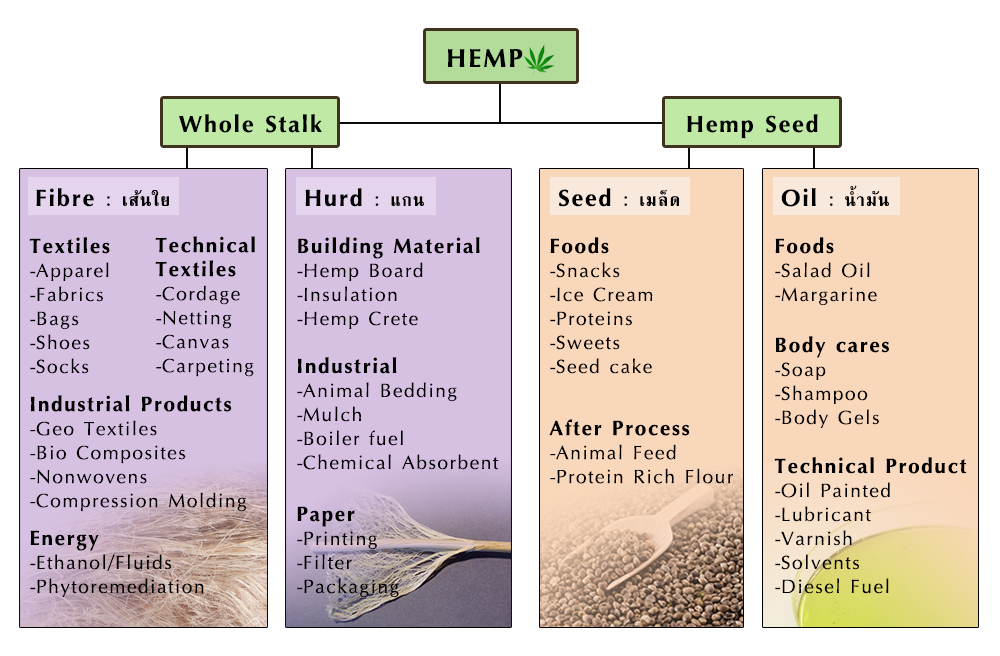 HEMP

Whole Stalk

Hemp Seed

Fibre : เส้นใย

Textiles
-Apparel
-Fabrics
-Bags
-Shoes
-Socks

Technical Textiles
-Cordage
-Netting
-Canvas
-Carpeting

Industrial Products
-Geo Textiles
-Bio Composites
-Nonwovens
-Compression Molding

Energy
-Ethanol/Fluids
-Phytoremediation

Hurd : แกน

Building Material
-Hemp Board
-Insulation
-Hemp Crete

Industrial
-Animal Bedding
-Mulch
-Boiler fuel
-Chemical Absorbent

Paper
-Printing
-Filter
-Packaging

Seed : เมล็ด

Foods
-Snacks
-Ice Cream
-Proteins
-Sweets
-Seed cake

After Process
-Animal Feed
-Protein Rich Flour

Oil : น้ำมัน

Foods
-Salad Oil
-Margarine

Body cares
-Soap
-Shampoo
-Body Gels

Technical Product
-Oil Painted
-Lubricant
-Varnish
-Solvents
-Diesel Fuel